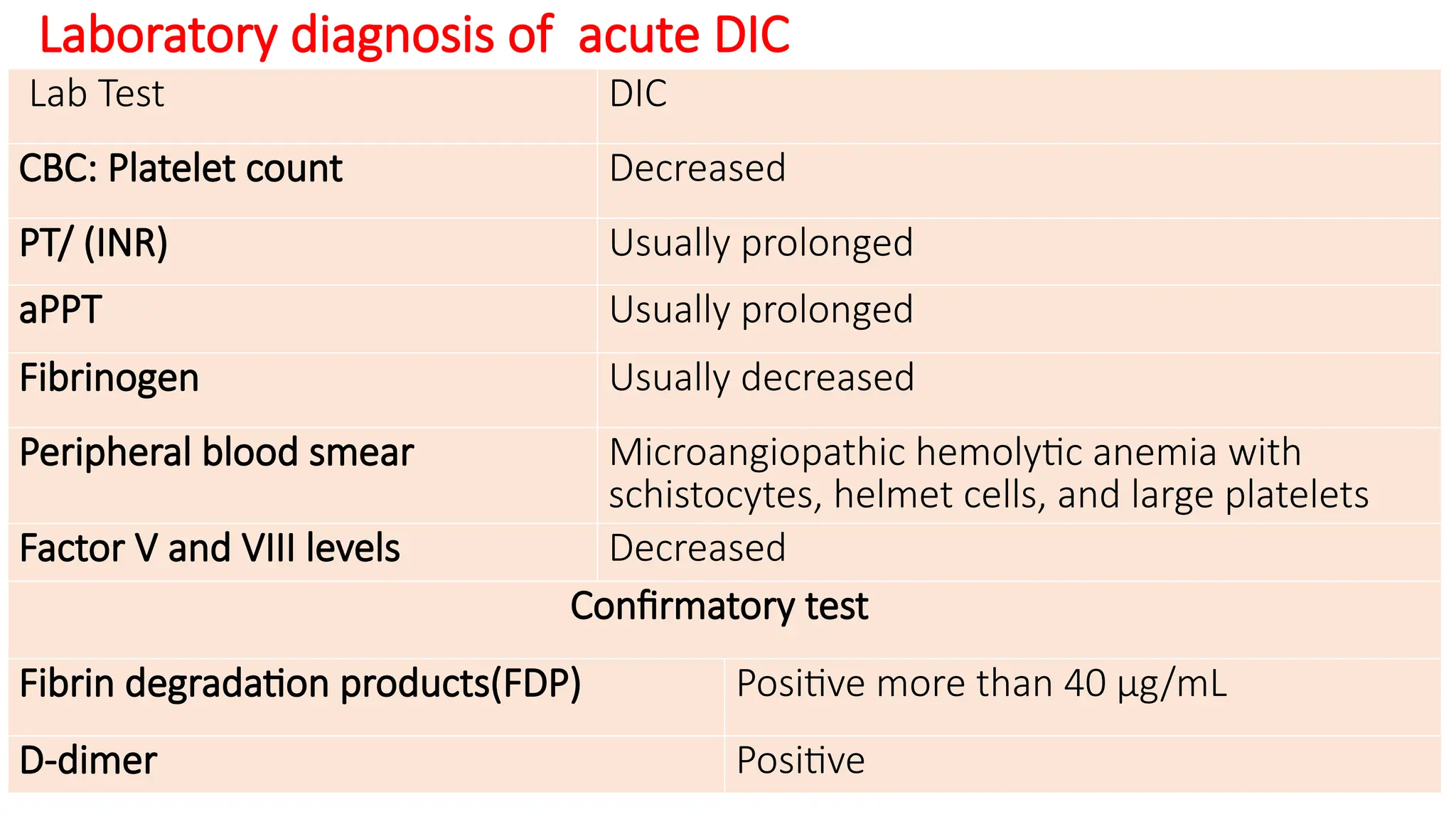 Laboratory diagnosis of acute DIC

| Lab Test | DIC |
|---|---|
| CBC: Platelet count | Decreased |
| PT/ (INR) | Usually prolonged |
| aPPT | Usually prolonged |
| Fibrinogen | Usually decreased |
| Peripheral blood smear | Microangiopathic hemolytic anemia with schistocytes, helmet cells, and large platelets |
| Factor V and VIII levels | Decreased |
| Confirmatory test | |
| Fibrin degradation products(FDP) | Positive more than 40 µg/mL |
| D-dimer | Positive |